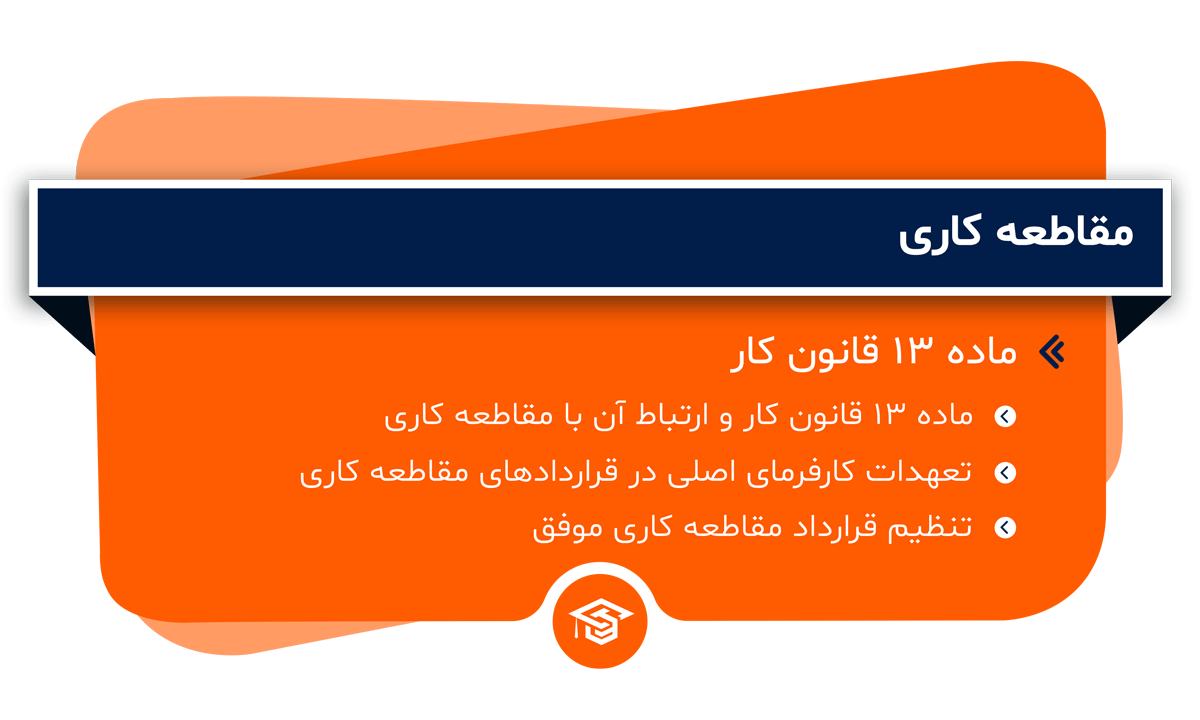 مقاطعه کاری

ماده ۱۳ قانون کار

ماده ۱۳ قانون کار و ارتباط آن با مقاطعه کاری

تعهدات کارفرمای اصلی در قراردادهای مقاطعه کاری

تنظیم قرارداد مقاطعه کاری موفق